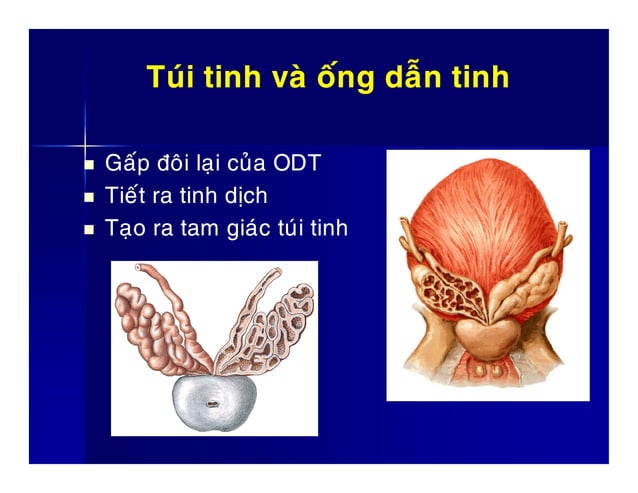 Túi tinh và ống dẫn tinh

- Gấp đôi lại của ODT
- Tiết ra tinh dịch
- Tạo ra tam giác túi tinh